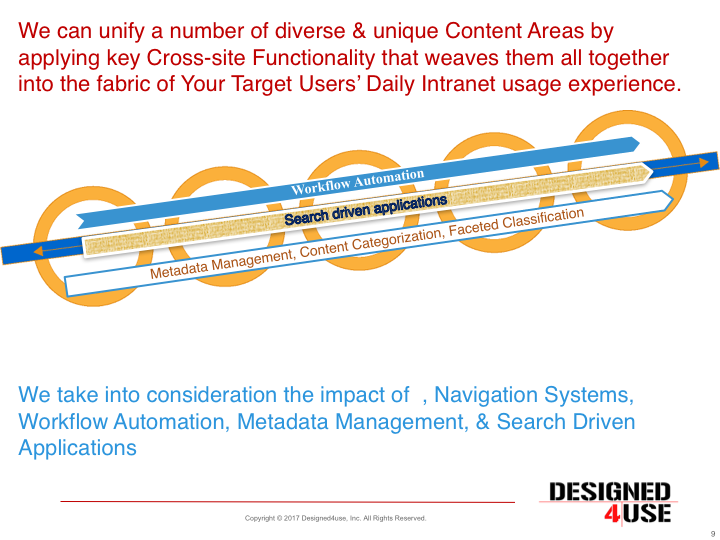 We can unify a number of diverse & unique Content Areas by applying key Cross-site Functionality that weaves them all together into the fabric of Your Target Users' Daily Intranet usage experience.

Workflow Automation

Search driven applications

Metadata Management, Content Categorization, Faceted Classification

We take into consideration the impact of , Navigation Systems, Workflow Automation, Metadata Management, & Search Driven Applications

Copyright © 2017 Designed4use, Inc. All Rights Reserved.

DESIGNED 4USE

9